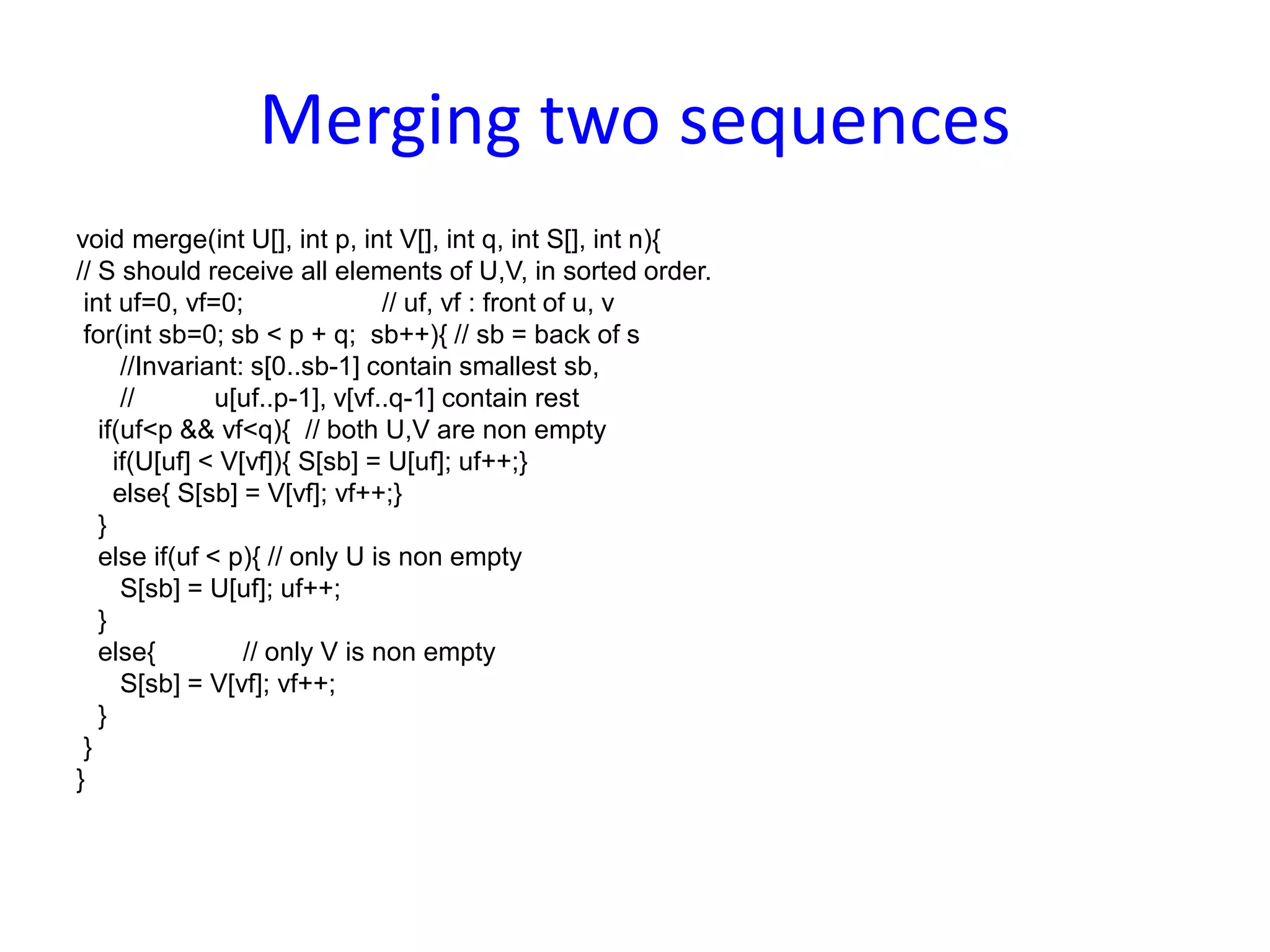 Merging two sequences

void merge(int U[], int p, int V[], int q, int S[], int n){
// S should receive all elements of U,V, in sorted order.
 int uf=0, vf=0;                    // uf, vf : front of u, v
 for(int sb=0; sb < p + q;  sb++){ // sb = back of s
      //Invariant: s[0..sb-1] contain smallest sb,
      //            u[uf..p-1], v[vf..q-1] contain rest
   if(uf<p && vf<q){  // both U,V are non empty
     if(U[uf] < V[vf]){ S[sb] = U[uf]; uf++;}
     else{ S[sb] = V[vf]; vf++;}
   }
   else if(uf < p){ // only U is non empty
      S[sb] = U[uf]; uf++;
   }
   else{            // only V is non empty
      S[sb] = V[vf]; vf++;
   }
 }
}